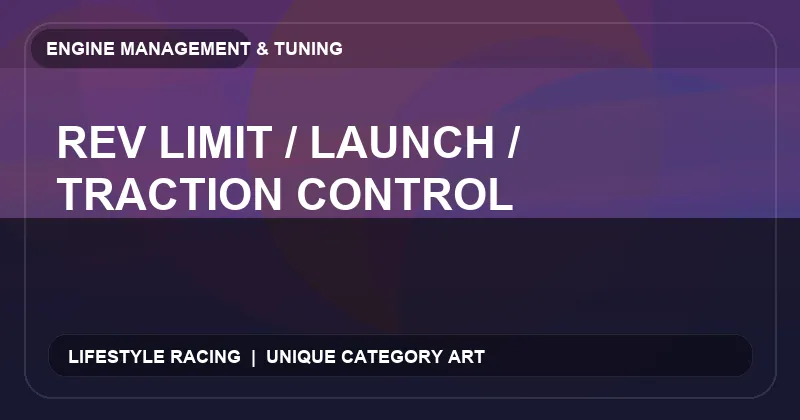 ENGINE MANAGEMENT & TUNING

REV LIMIT / LAUNCH / TRACTION CONTROL

LIFESTYLE RACING | UNIQUE CATEGORY ART